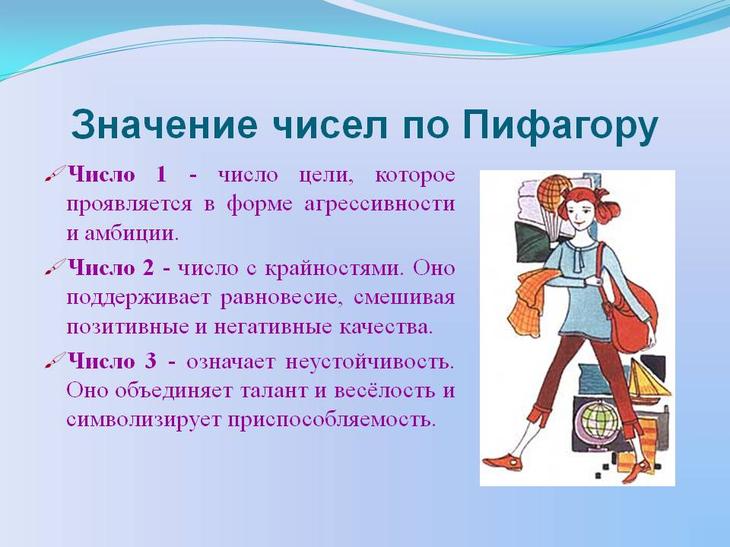 Значение чисел по Пифагору

Число 1 - число цели, которое проявляется в форме агрессивности и амбиции.

Число 2 - число с крайностями. Оно поддерживает равновесие, смешивая позитивные и негативные качества.

Число 3 - означает неустойчивость. Оно объединяет талант и весёлость и символизирует приспособляемость.